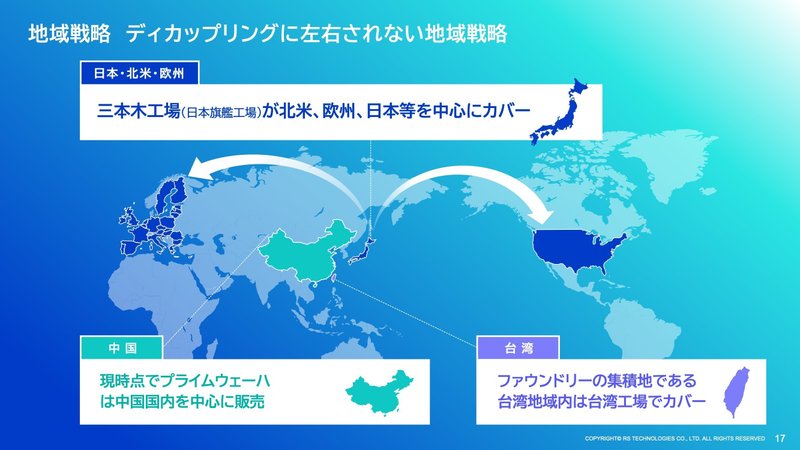 地域戦略　ディカップリングに左右されない地域戦略

日本・北米・欧州

三本木工場（日本旗艦工場）が北米、欧州、日本等を中心にカバー

中国

現時点でプライムウェーハは中国国内を中心に販売

台湾

ファウンドリーの集積地である台湾地域内は台湾工場でカバー

COPYRIGHT© RS TECHNOLOGIES CO., LTD. ALL RIGHTS RESERVED　17